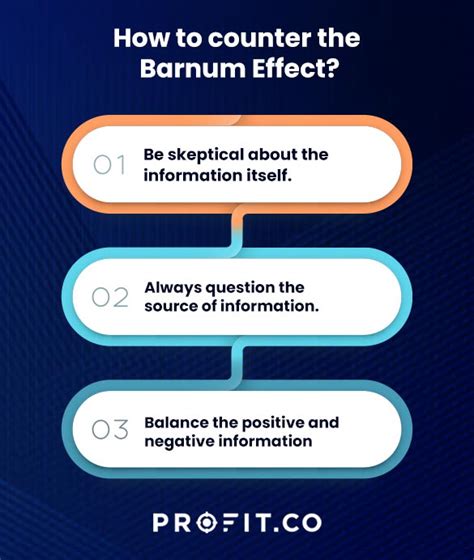 How to counter the Barnum Effect?

01 Be skeptical about the information itself.

02 Always question the source of information.

03 Balance the positive and negative information

PROFIT.CO